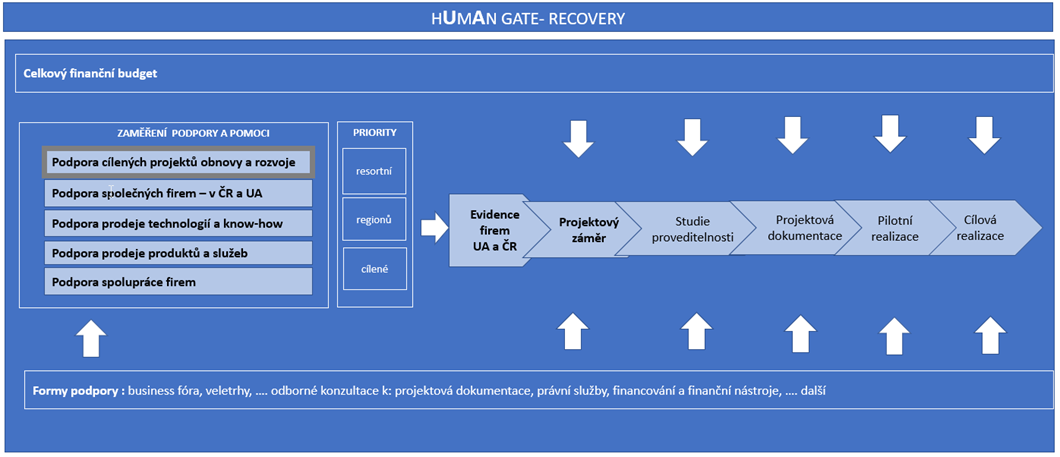 HUMAN GATE- RECOVERY

Celkový finanční budget

ZAMĚŘENÍ PODPORY A POMOCI

Podpora cílených projektů obnovy a rozvoje

Podpora společných firem – v ČR a UA

Podpora prodeje technologií a know-how

Podpora prodeje produktů a služeb

Podpora spolupráce firem

PRIORITY

resortní

regionů

cílené

Evidence firem UA a ČR

Projektový záměr

Studie proveditelnosti

Projektová dokumentace

Pilotní realizace

Cílová realizace

Formy podpory : business fóra, veletrhy, .... odborné konzultace k: projektová dokumentace, právní služby, financování a finanční nástroje, .... další